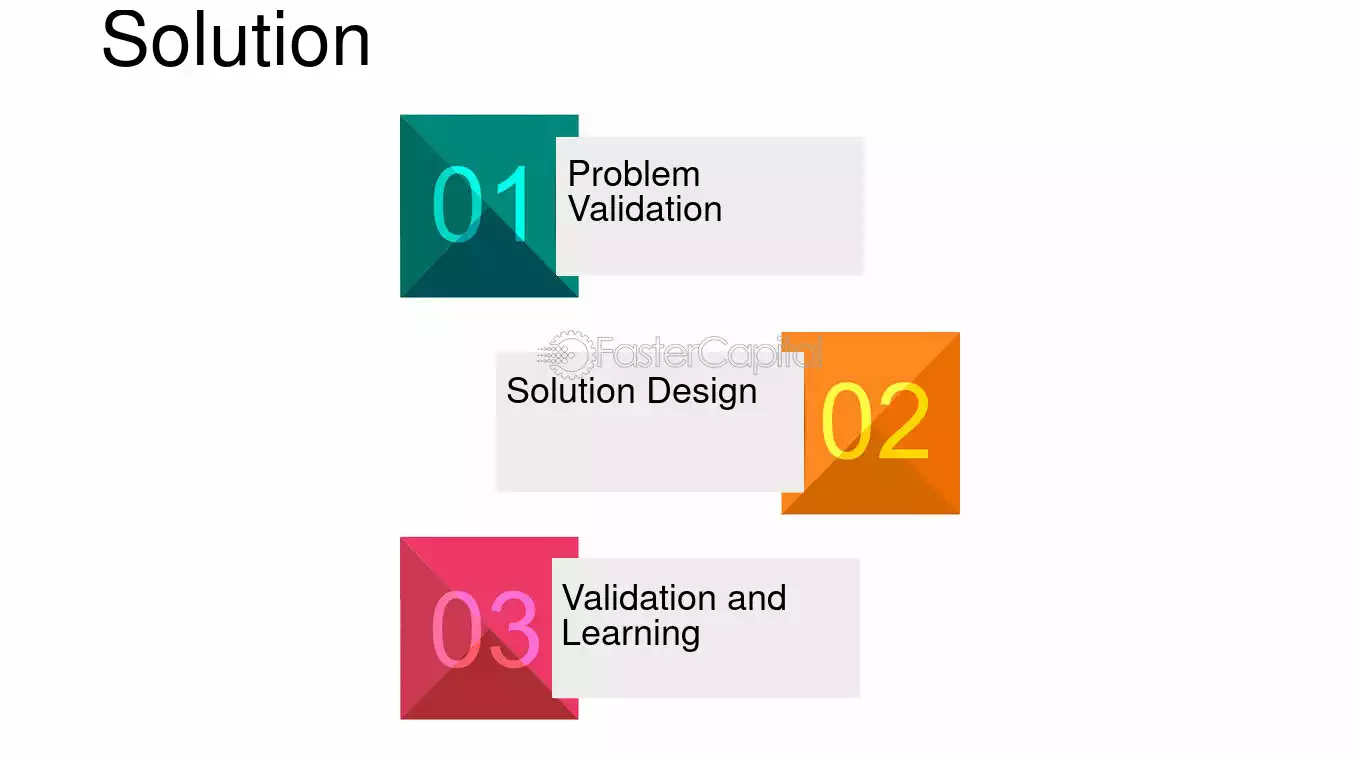 Solution

01

Problem Validation

Solution Design

02

03

Validation and Learning

FasterCapital